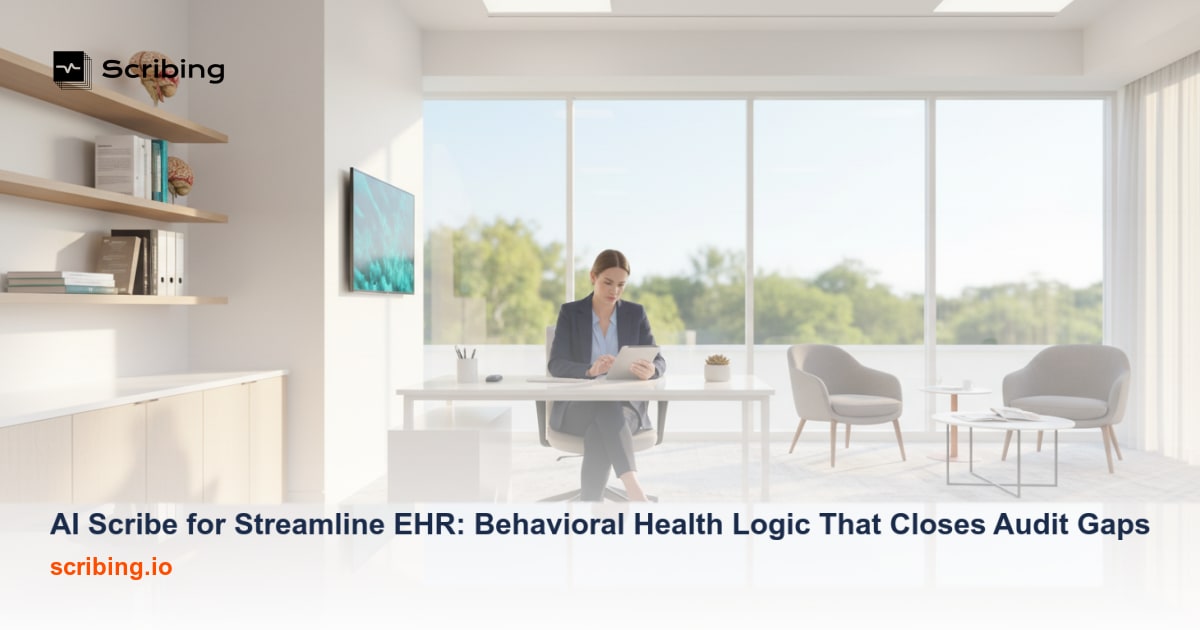 Scribing

AI Scribe for Streamline EHR: Behavioral Health Logic That Closes Audit Gaps

scribing.io